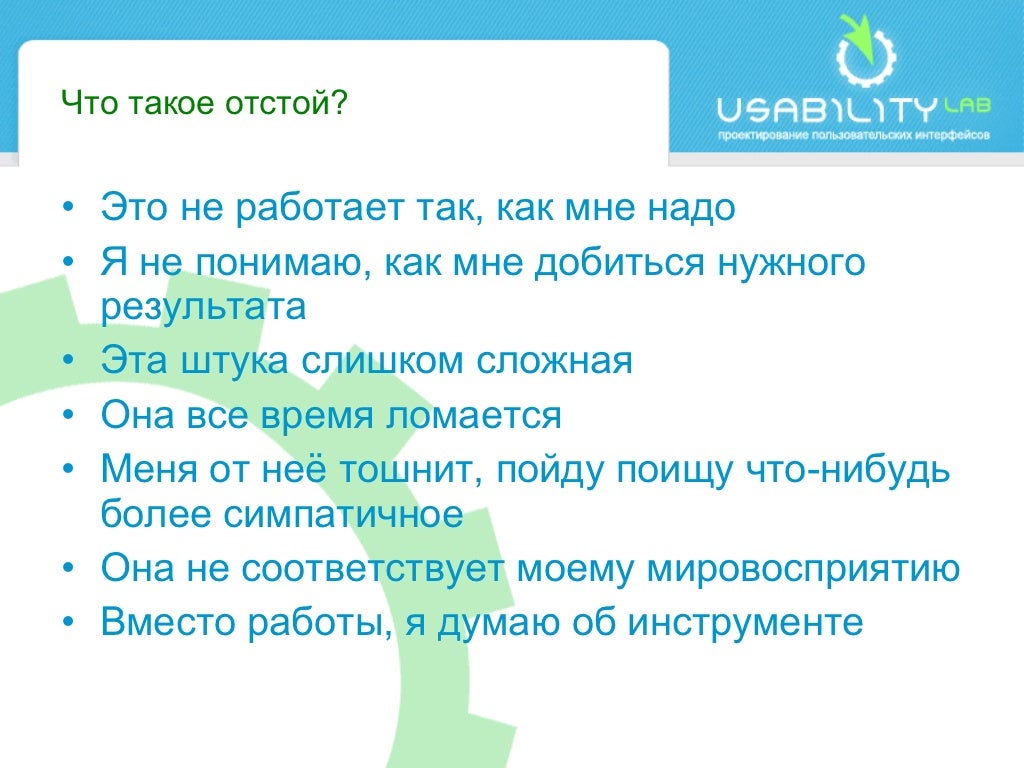 Что такое отстой?

USABILITY LAB
проектирование пользовательских интерфейсов

• Это не работает так, как мне надо
• Я не понимаю, как мне добиться нужного результата
• Эта штука слишком сложная
• Она все время ломается
• Меня от неё тошнит, пойду поищу что-нибудь более симпатичное
• Она не соответствует моему мировосприятию
• Вместо работы, я думаю об инструменте